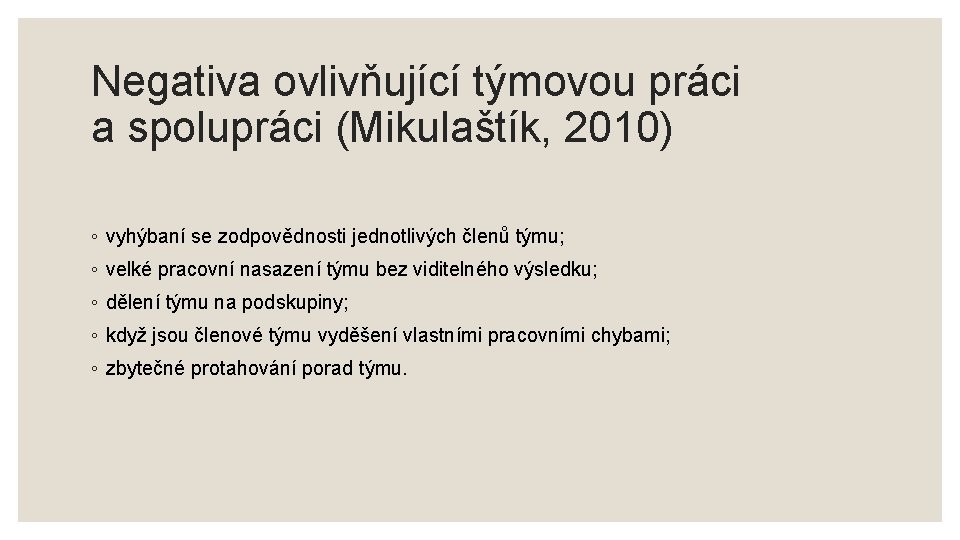 Negativa ovlivňující týmovou práci a spolupráci (Mikulaštík, 2010)

◦ vyhýbaní se zodpovědnosti jednotlivých členů týmu;
◦ velké pracovní nasazení týmu bez viditelného výsledku;
◦ dělení týmu na podskupiny;
◦ když jsou členové týmu vyděšení vlastními pracovními chybami;
◦ zbytečné protahování porad týmu.